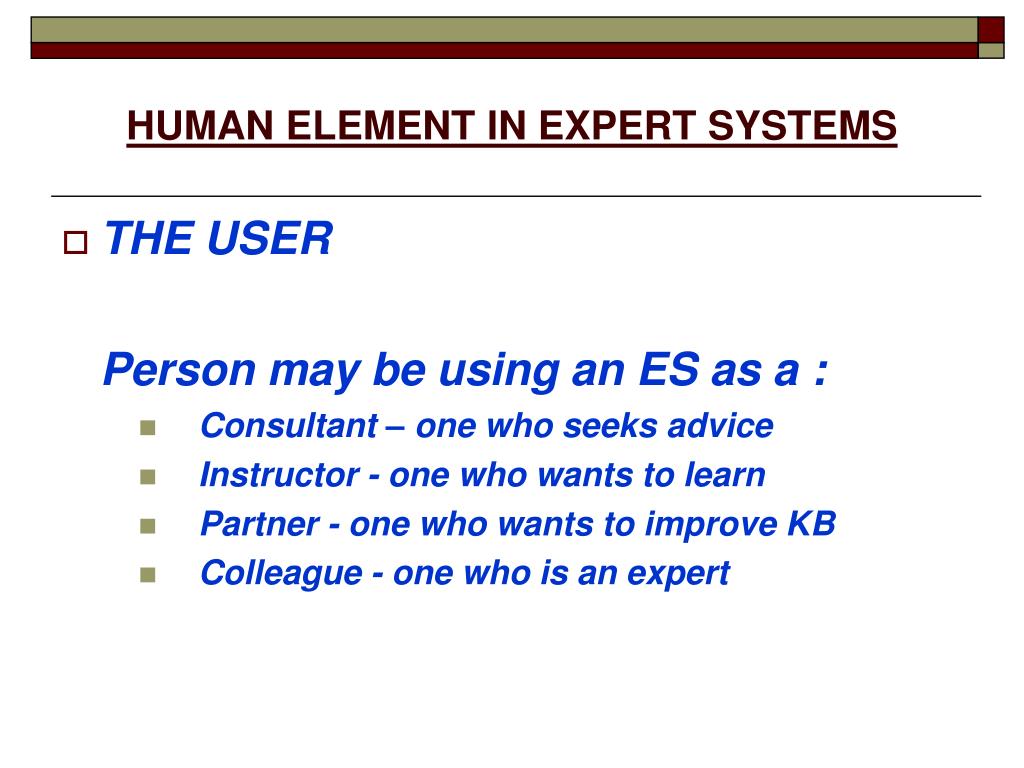 HUMAN ELEMENT IN EXPERT SYSTEMS

THE USER

Person may be using an ES as a :

Consultant – one who seeks advice

Instructor - one who wants to learn

Partner - one who wants to improve KB

Colleague - one who is an expert